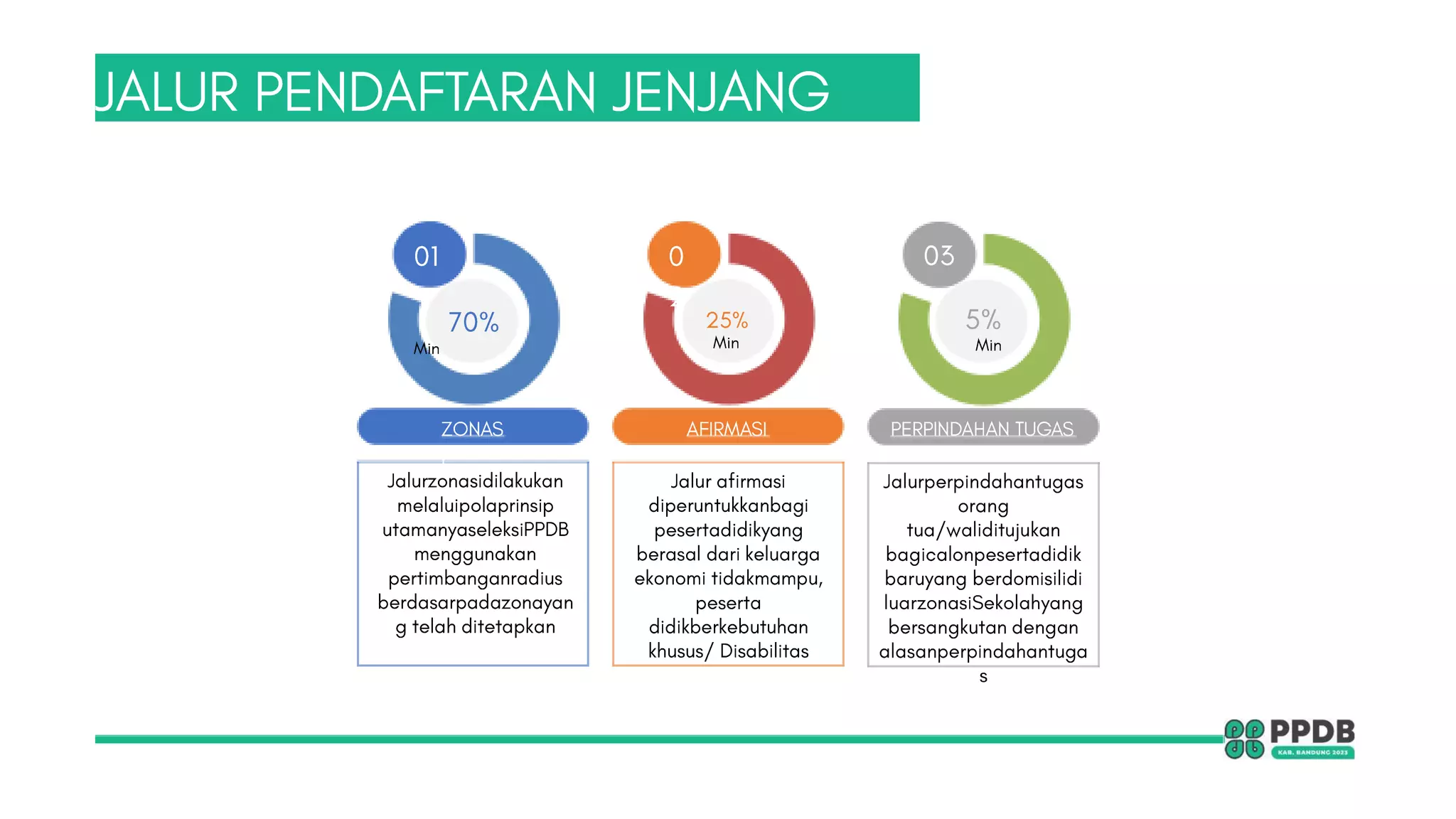 JALUR PENDAFTARAN JENJANG

01
70%
Min
ZONAS
Jalurzonasidilakukan melaluipolaprinsip utamanyaseleksiPPDB menggunakan pertimbanganradius berdasarpadazonayan g telah ditetapkan

0
25%
Min
AFIRMASI
Jalur afirmasi diperuntukkanbagi pesertadidikyang berasal dari keluarga ekonomi tidakmampu, peserta didikberkebutuhan khusus/ Disabilitas

03
5%
Min
PERPINDAHAN TUGAS
Jalurperpindahantugas orang tua/waliditujukan bagicalonpesertadidik baruyang berdomisilidi luarzonasiSekolahyang bersangkutan dengan alasanperpindahantuga s

PPDB
KAB. BANDUNG 2023